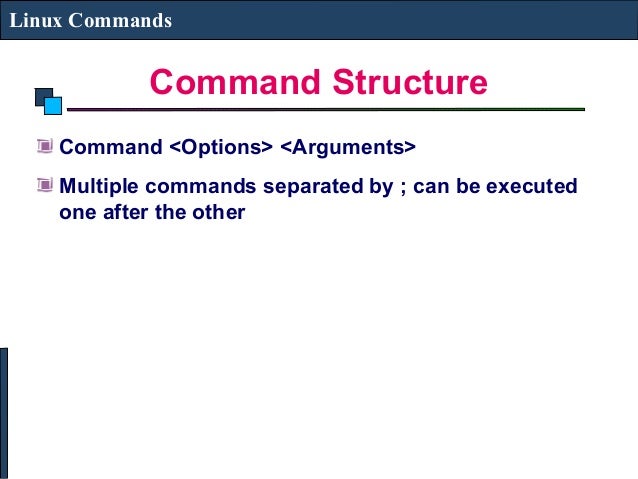 Linux Commands

Command Structure

Command <Options> <Arguments>

Multiple commands separated by ; can be executed one after the other